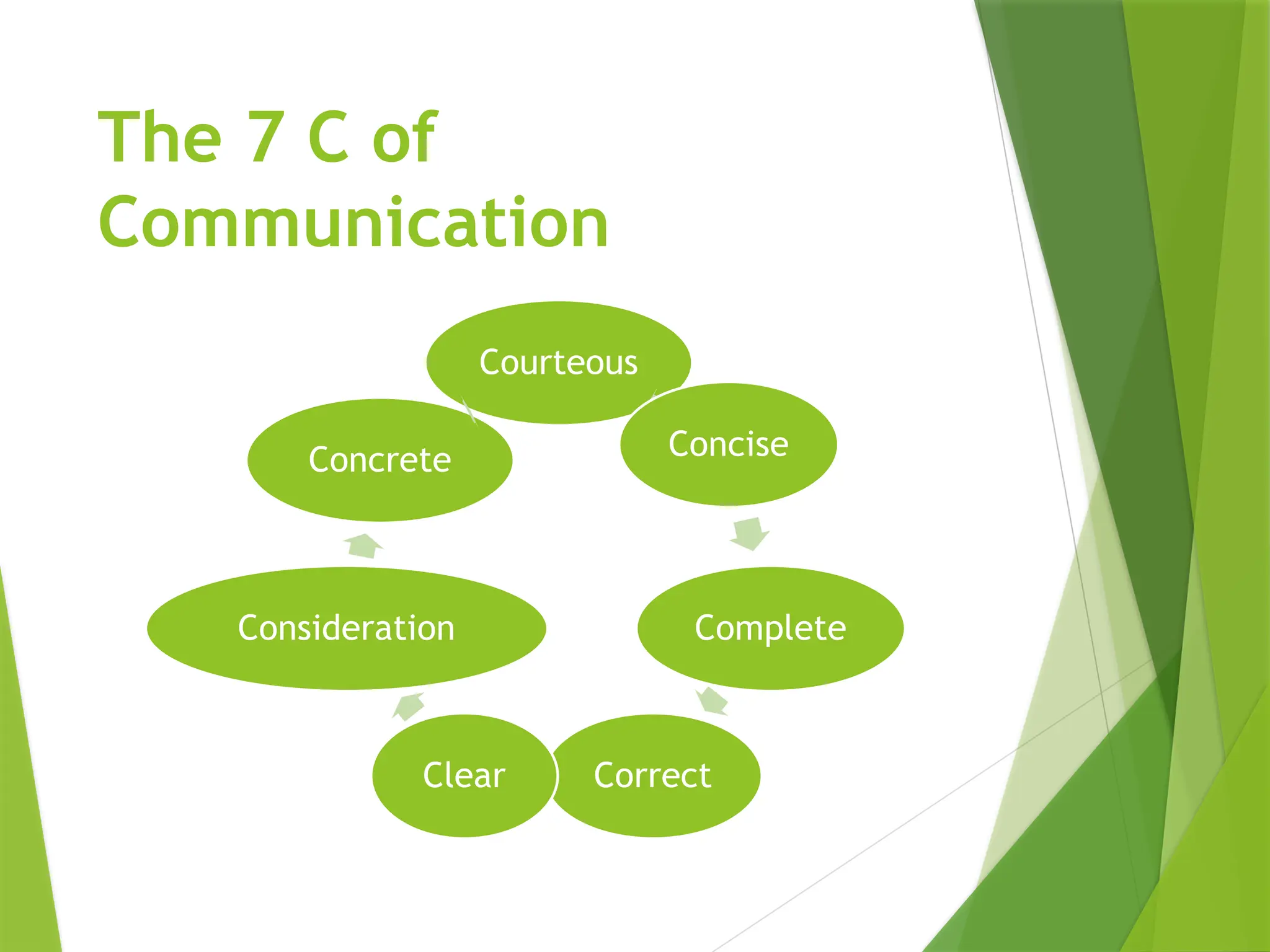 The 7 C of Communication

Courteous

Concise

Complete

Correct

Clear

Consideration

Concrete